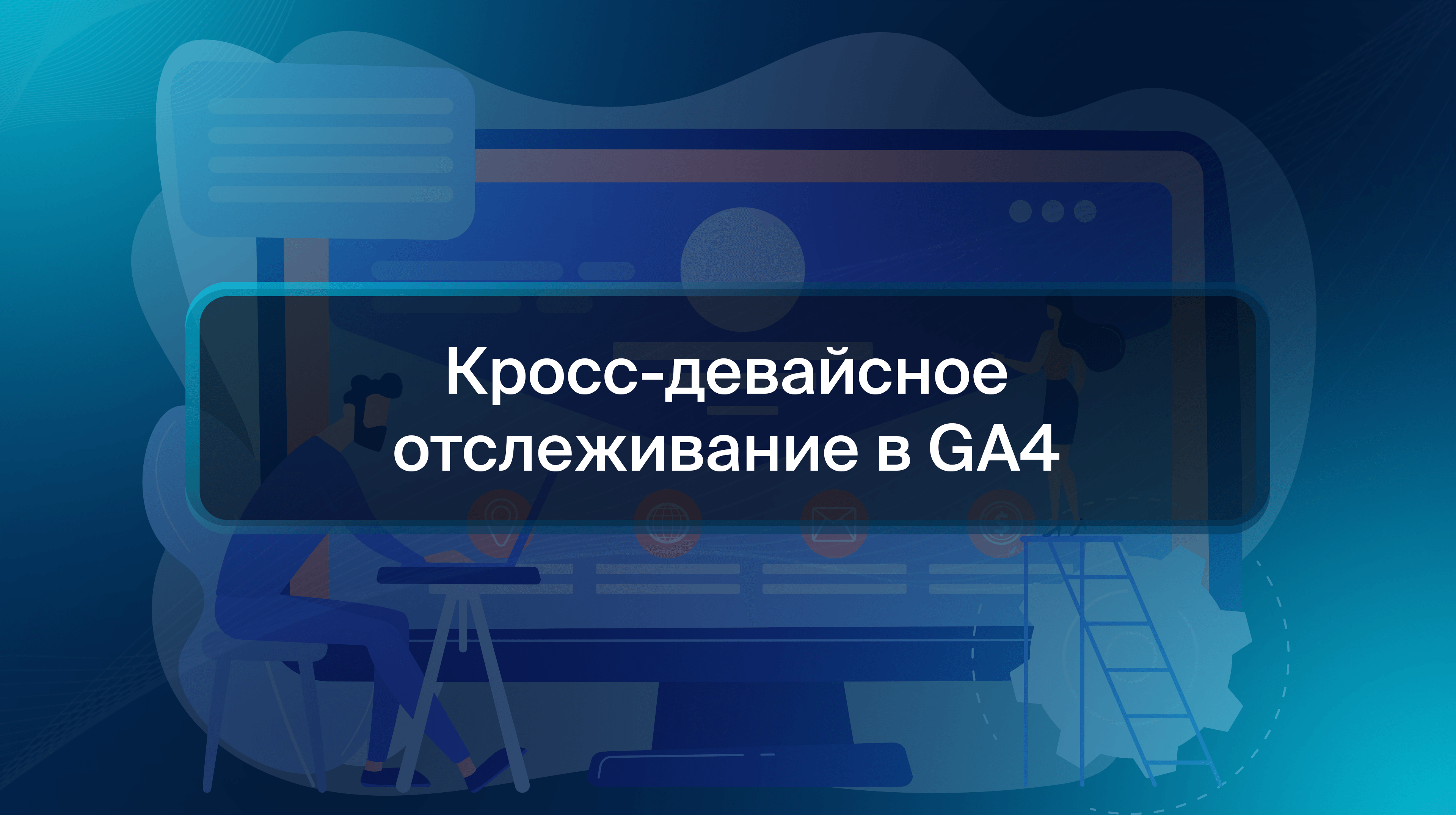 Кросс-девайсное отслеживание в GA4